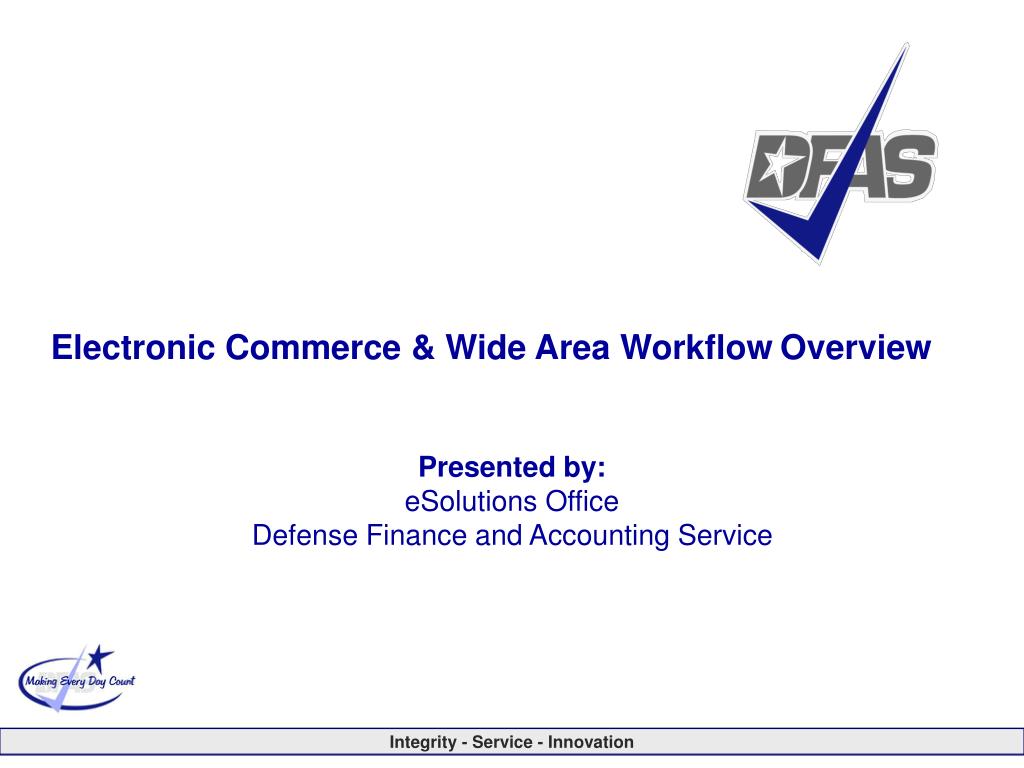 DFAS

Electronic Commerce & Wide Area Workflow Overview

Presented by:
eSolutions Office
Defense Finance and Accounting Service

Making Every Day Count

Integrity - Service - Innovation